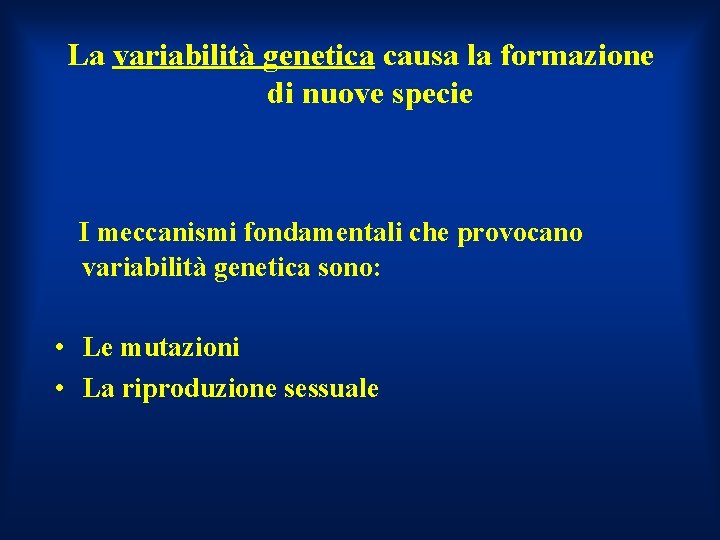 La variabilità genetica causa la formazione di nuove specie

I meccanismi fondamentali che provocano variabilità genetica sono:

• Le mutazioni
• La riproduzione sessuale